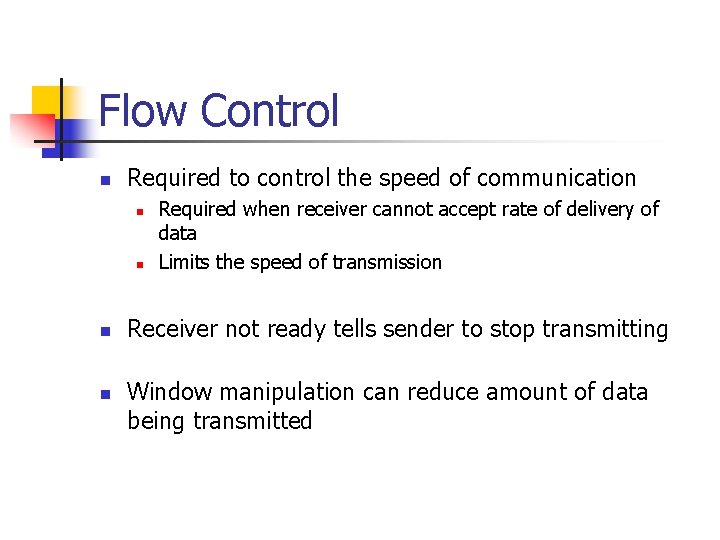 Flow Control

- Required to control the speed of communication
  - Required when receiver cannot accept rate of delivery of data
  - Limits the speed of transmission

- Receiver not ready tells sender to stop transmitting

- Window manipulation can reduce amount of data being transmitted